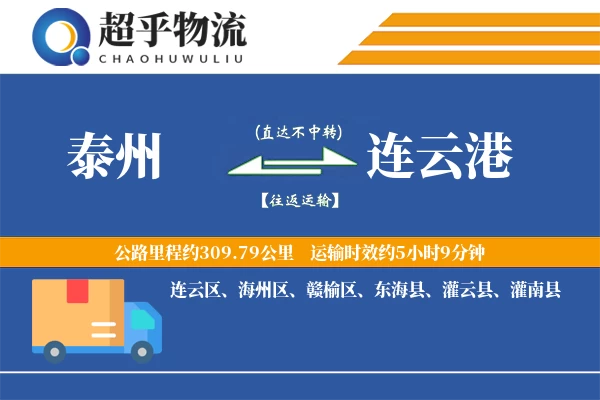 超乎物流
CHAOHUWULIU

泰州

(直达不中转)

【往返运输】

连云港

公路里程约309.79公里　运输时效约5小时9分钟

连云区、海州区、赣榆区、东海县、灌云县、灌南县